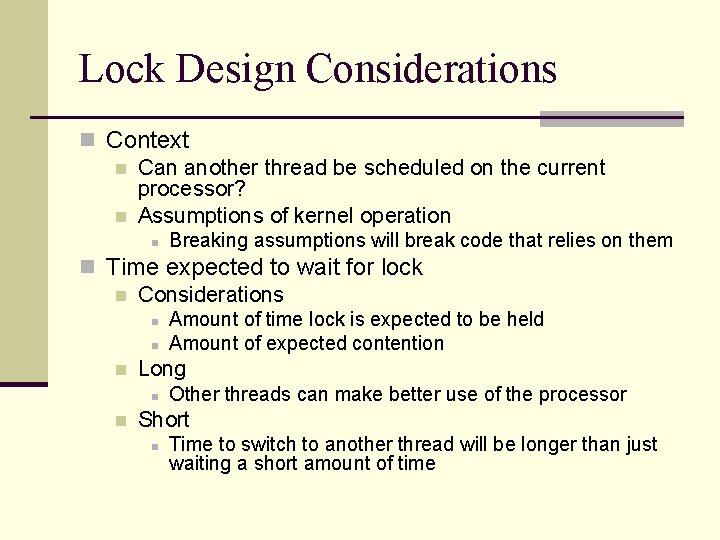 Lock Design Considerations

Context
Can another thread be scheduled on the current processor?
Assumptions of kernel operation
Breaking assumptions will break code that relies on them

Time expected to wait for lock
Considerations
Amount of time lock is expected to be held
Amount of expected contention
Long
Other threads can make better use of the processor
Short
Time to switch to another thread will be longer than just waiting a short amount of time